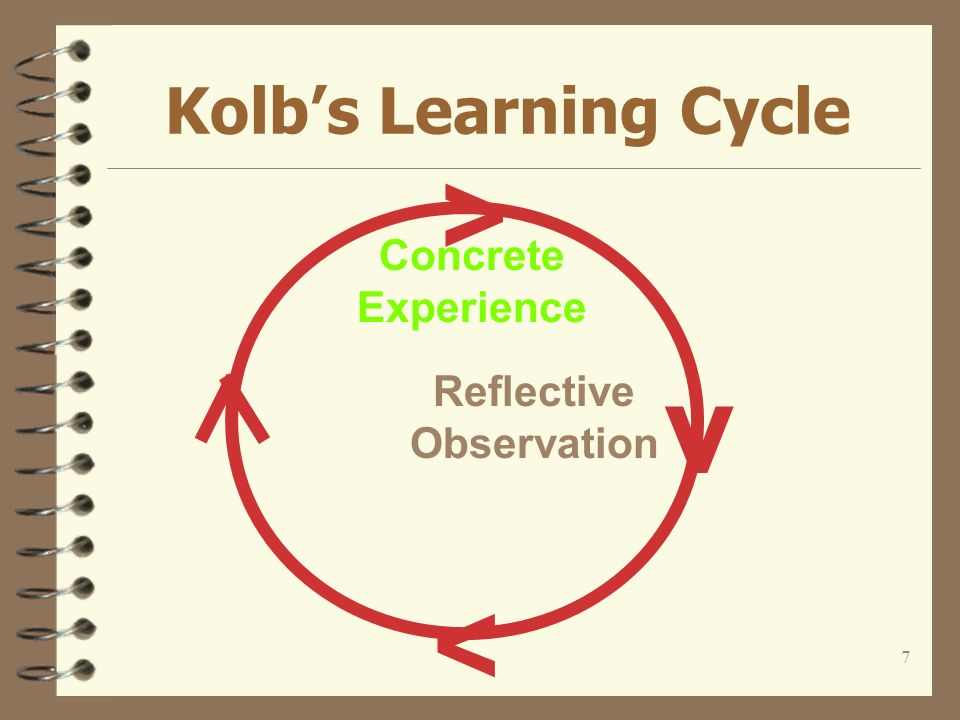 Kolb's Learning Cycle

Concrete Experience

Reflective Observation

7